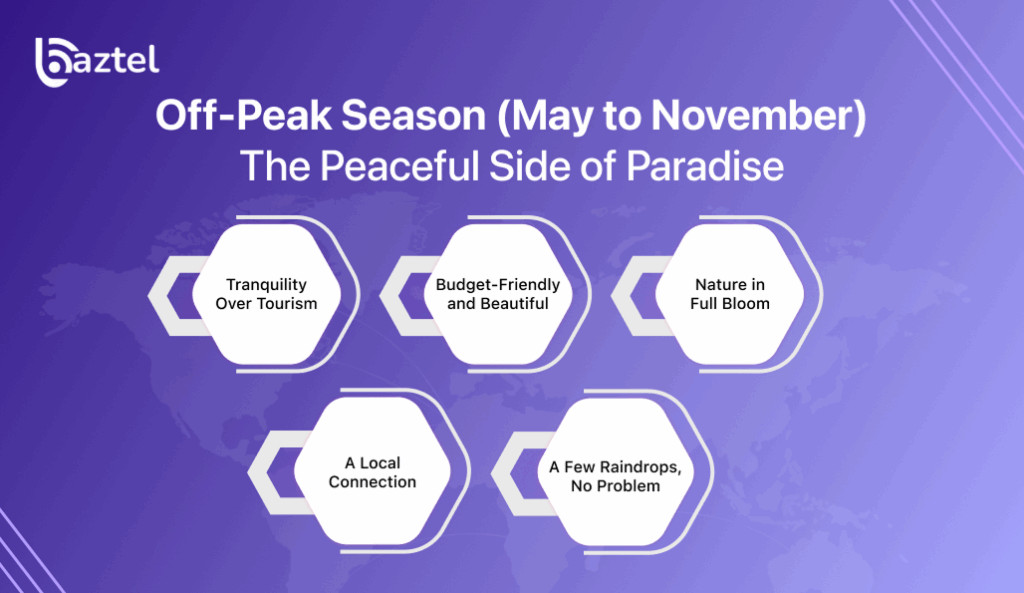 baztel

Off-Peak Season (May to November)
The Peaceful Side of Paradise

Tranquility Over Tourism

Budget-Friendly and Beautiful

Nature in Full Bloom

A Local Connection

A Few Raindrops, No Problem